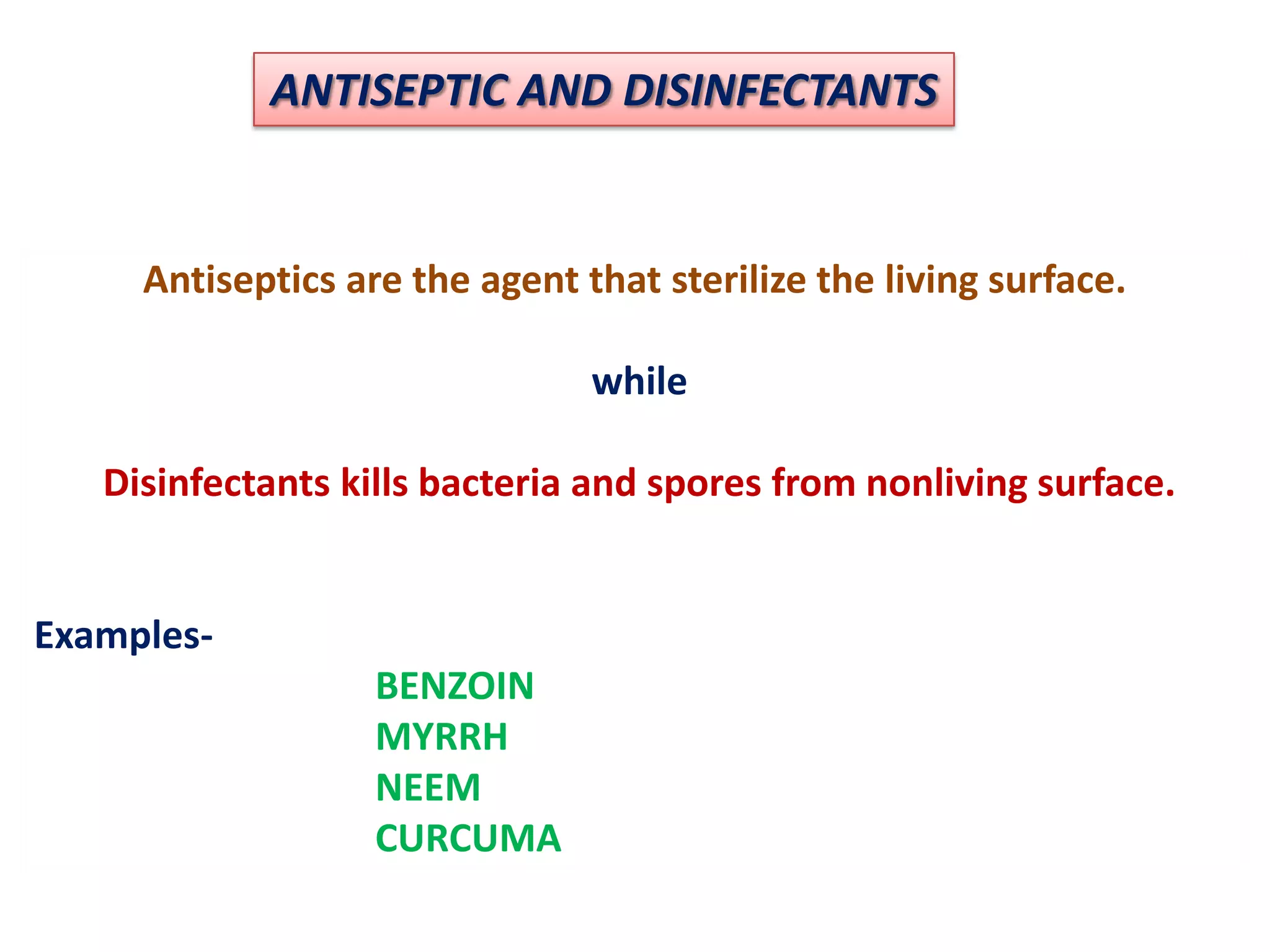 ANTISEPTIC AND DISINFECTANTS

Antiseptics are the agent that sterilize the living surface.

while

Disinfectants kills bacteria and spores from nonliving surface.

Examples-

BENZOIN
MYRRH
NEEM
CURCUMA